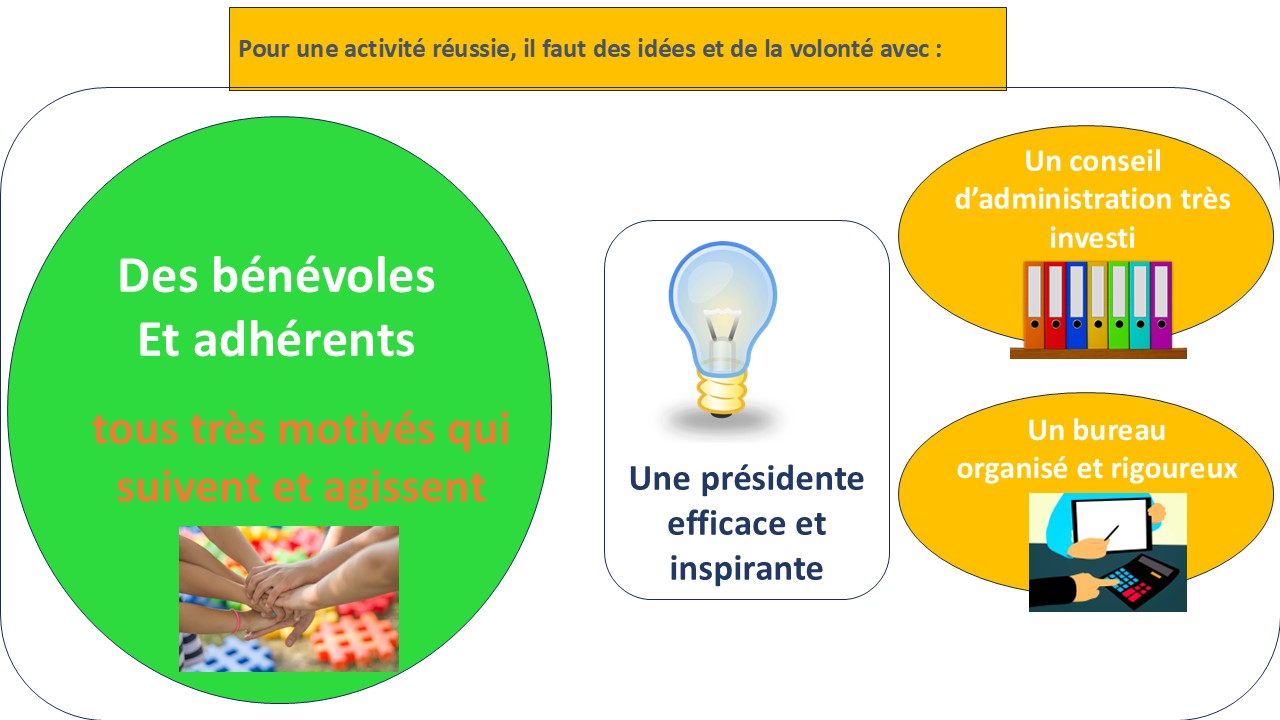 Pour une activité réussie, il faut des idées et de la volonté avec :

Des bénévoles
Et adhérents

tous très motivés qui suivent et agissent

Une présidente efficace et inspirante

Un conseil d'administration très investi

Un bureau organisé et rigoureux